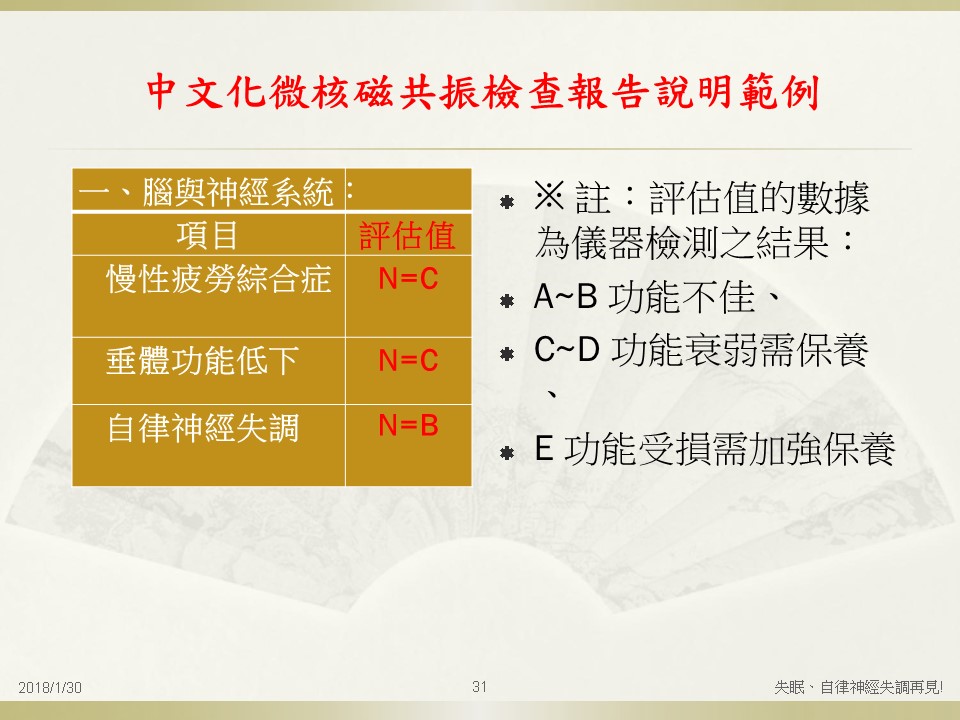 中文化微核磁共振檢查報告說明範例

一、腦與神經系統：

| 項目 | 評估值 |
|---|---|
| 慢性疲勞綜合症 | N=C |
| 垂體功能低下 | N=C |
| 自律神經失調 | N=B |

※ 註：評估值的數據為儀器檢測之結果：

A~B 功能不佳、

C~D 功能衰弱需保養、

E 功能受損需加強保養

2018/1/30

31

失眠、自律神經失調再見!